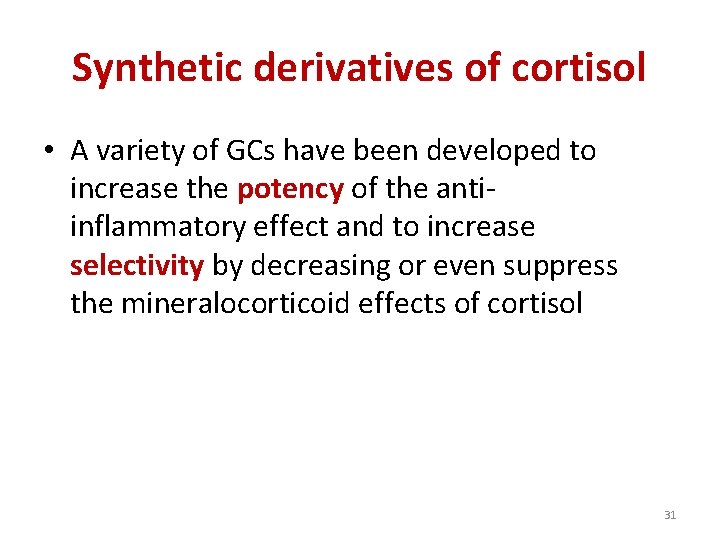 Synthetic derivatives of cortisol

• A variety of GCs have been developed to increase the potency of the anti-inflammatory effect and to increase selectivity by decreasing or even suppress the mineralocorticoid effects of cortisol

31